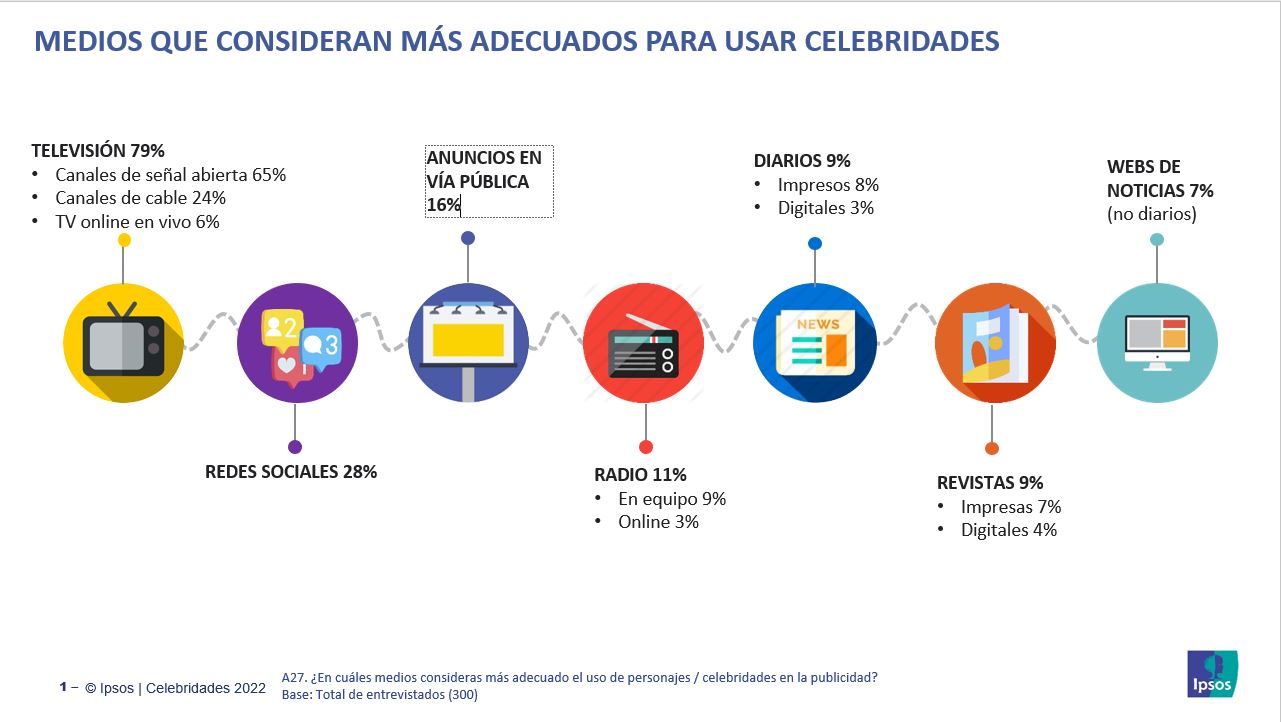 MEDIOS QUE CONSIDERAN MÁS ADECUADOS PARA USAR CELEBRIDADES

TELEVISIÓN 79%
• Canales de señal abierta 65%
• Canales de cable 24%
• TV online en vivo 6%

ANUNCIOS EN VÍA PÚBLICA 16%

DIARIOS 9%
• Impresos 8%
• Digitales 3%

WEBS DE NOTICIAS 7%
(no diarios)

2

3

NEWS

REDES SOCIALES 28%

RADIO 11%
• En equipo 9%
• Online 3%

REVISTAS 9%
• Impresas 7%
• Digitales 4%

1 – © Ipsos | Celebridades 2022

A27. ¿En cuáles medios consideras más adecuado el uso de personajes / celebridades en la publicidad?
Base: Total de entrevistados (300)

Ipsos